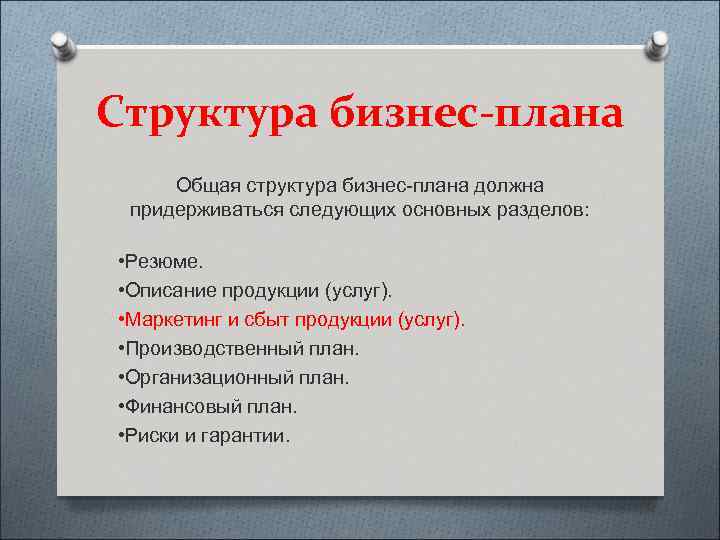 Структура бизнес-плана

Общая структура бизнес-плана должна придерживаться следующих основных разделов:

•Резюме.
•Описание продукции (услуг).
•Маркетинг и сбыт продукции (услуг).
•Производственный план.
•Организационный план.
•Финансовый план.
•Риски и гарантии.